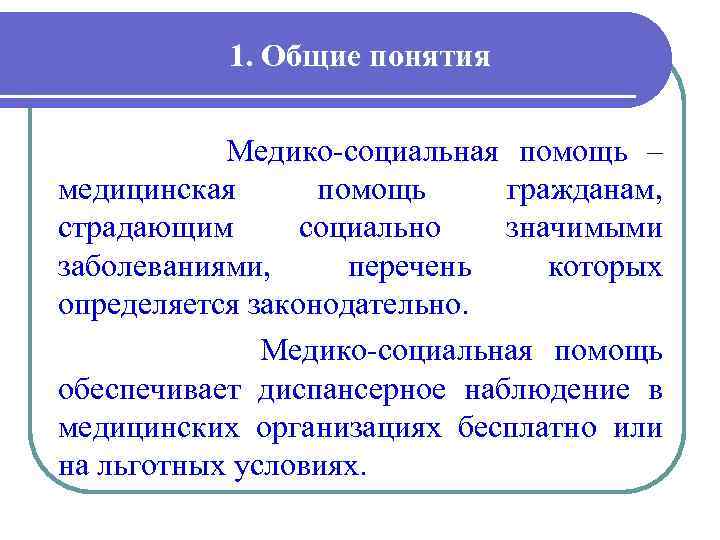 1. Общие понятия

Медико-социальная помощь – медицинская помощь гражданам, страдающим социально значимыми заболеваниями, перечень которых определяется законодательно.

Медико-социальная помощь обеспечивает диспансерное наблюдение в медицинских организациях бесплатно или на льготных условиях.